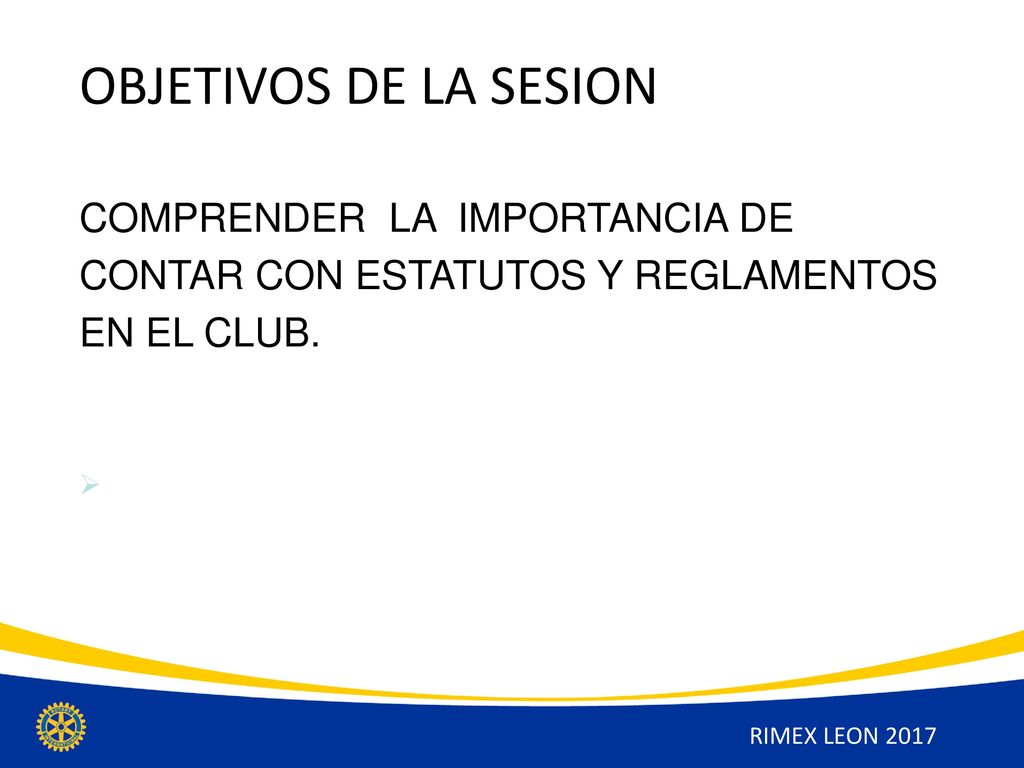 OBJETIVOS DE LA SESION

COMPRENDER LA IMPORTANCIA DE CONTAR CON ESTATUTOS Y REGLAMENTOS EN EL CLUB.

RIMEX LEON 2017